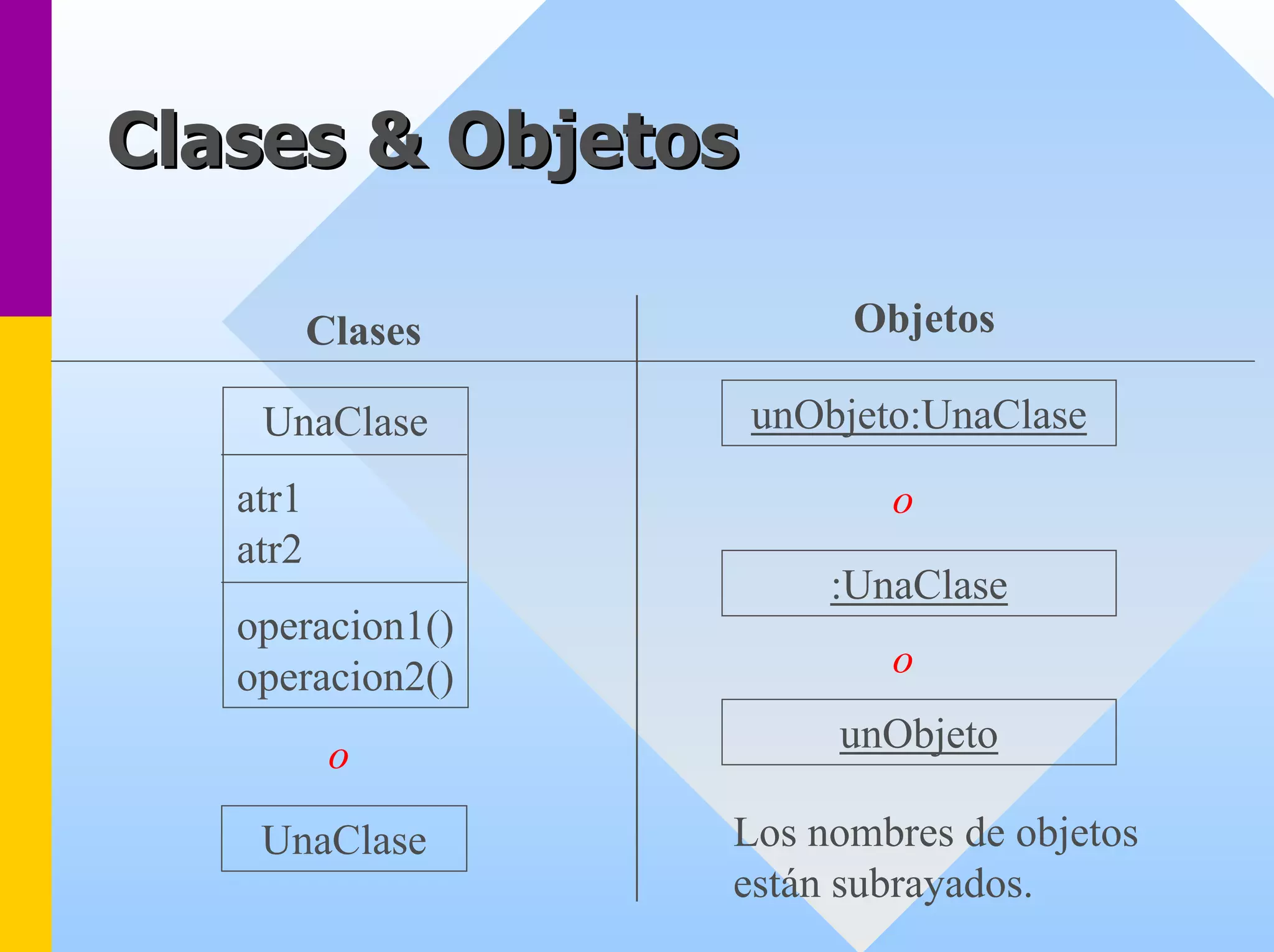 Clases & Objetos

Clases

UnaClase

atr1
atr2

operacion1()
operacion2()

o

UnaClase

Objetos

unObjeto:UnaClase

o

:UnaClase

o

unObjeto

Los nombres de objetos están subrayados.